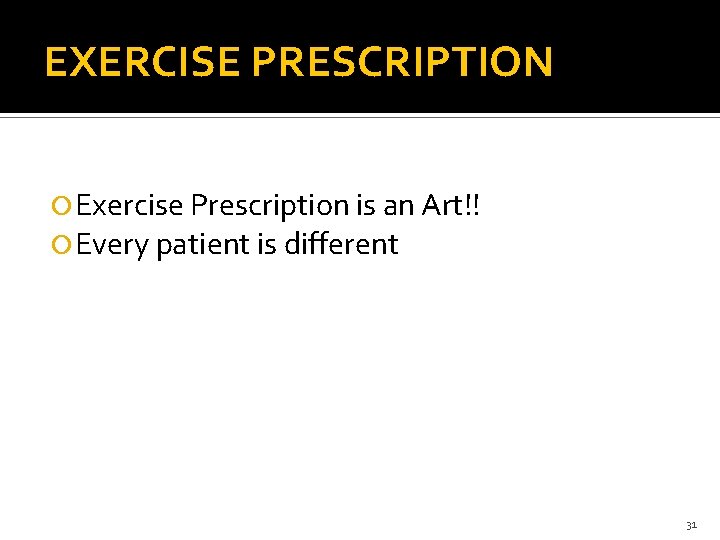 EXERCISE PRESCRIPTION

Exercise Prescription is an Art!!
Every patient is different

31